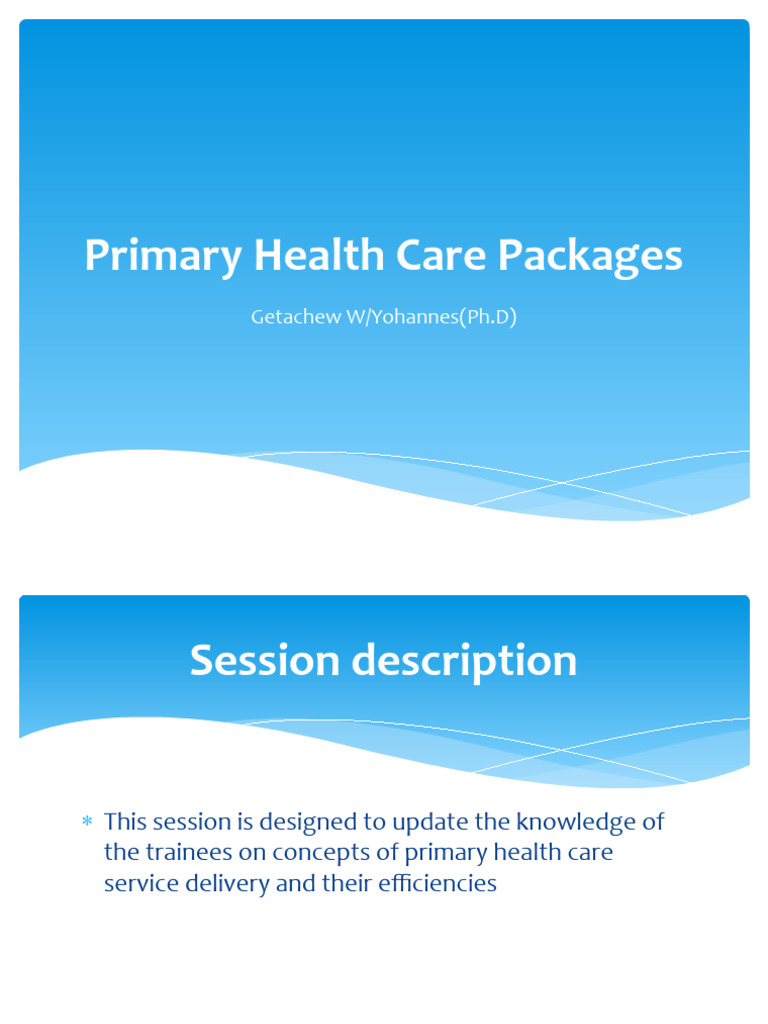 Primary Health Care Packages

Getachew W/Yohannes(Ph.D)

Session description

* This session is designed to update the knowledge of the trainees on concepts of primary health care service delivery and their efficiencies